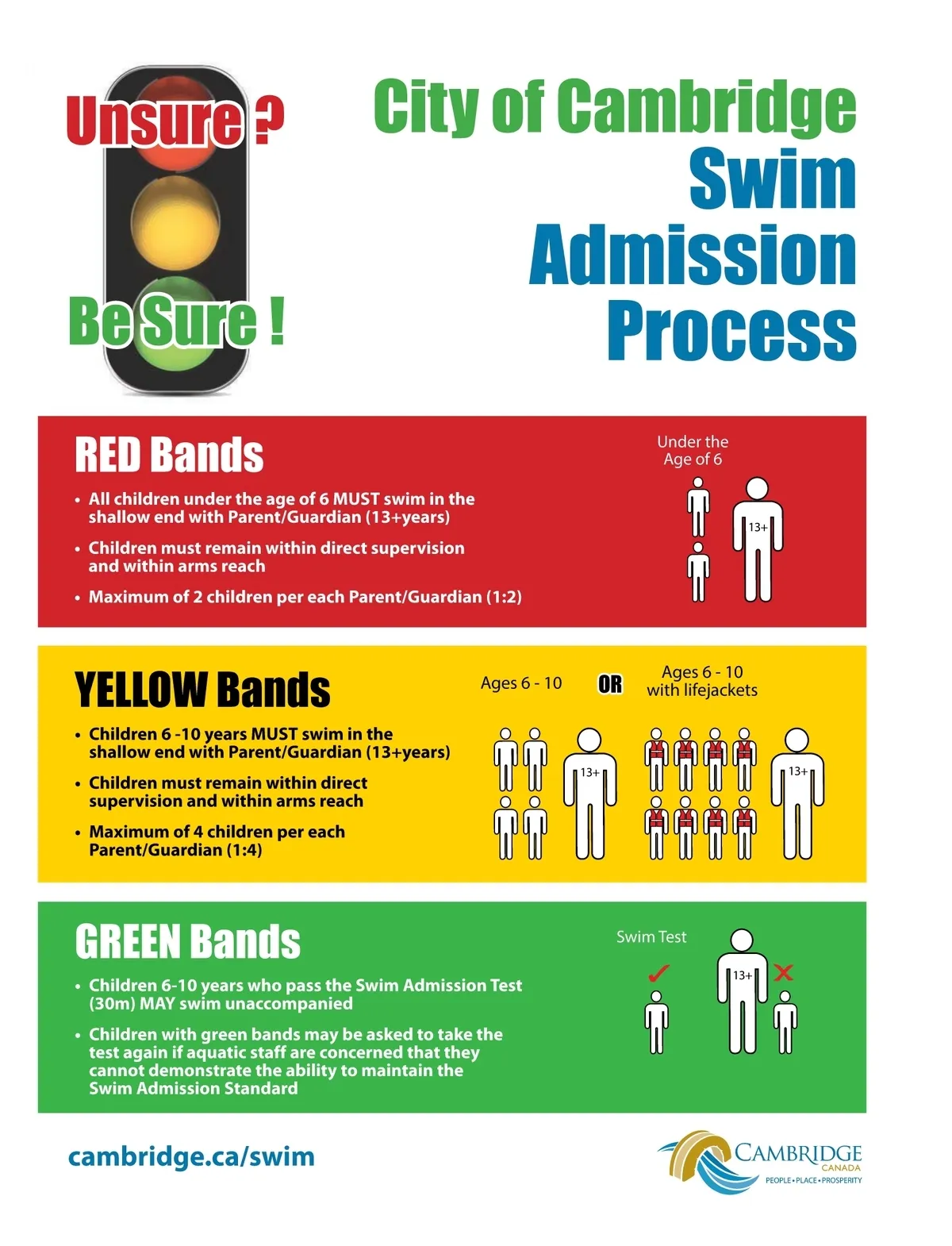 Unsure ?

Be Sure !

City of Cambridge Swim Admission Process

RED Bands

• All children under the age of 6 MUST swim in the shallow end with Parent/Guardian (13+years)

• Children must remain within direct supervision and within arms reach

• Maximum of 2 children per each Parent/Guardian (1:2)

Under the Age of 6

13+

YELLOW Bands

• Children 6 -10 years MUST swim in the shallow end with Parent/Guardian (13+years)

• Children must remain within direct supervision and within arms reach

• Maximum of 4 children per each Parent/Guardian (1:4)

Ages 6 - 10

OR

Ages 6 - 10 with lifejackets

13+

13+

GREEN Bands

• Children 6-10 years who pass the Swim Admission Test (30m) MAY swim unaccompanied

• Children with green bands may be asked to take the test again if aquatic staff are concerned that they cannot demonstrate the ability to maintain the Swim Admission Standard

Swim Test

13+

cambridge.ca/swim

CAMBRIDGE
CANADA
PEOPLE • PLACE • PROSPERITY